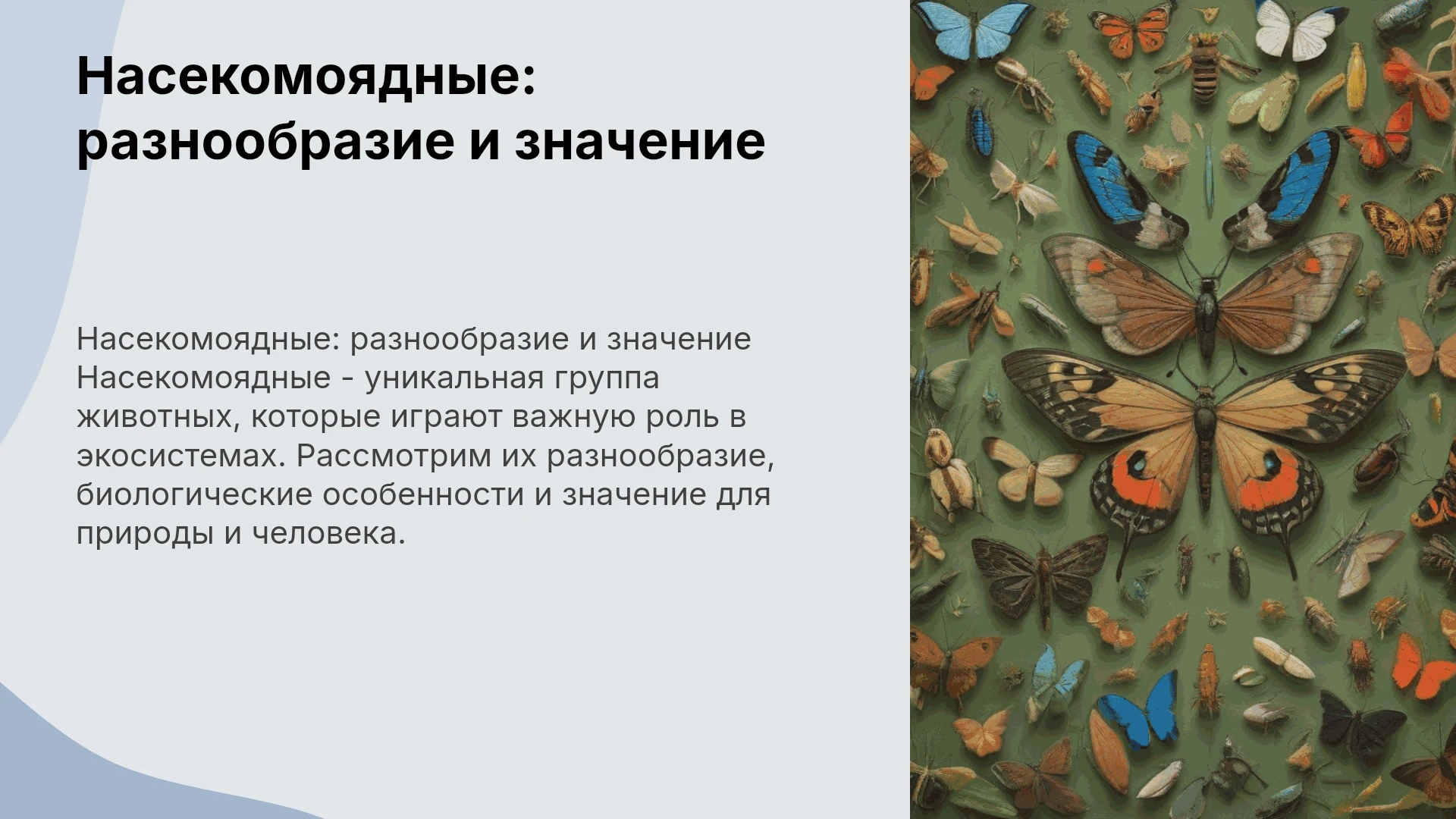 Насекомоядные: разнообразие и значение

Насекомоядные: разнообразие и значение Насекомоядные - уникальная группа животных, которые играют важную роль в экосистемах. Рассмотрим их разнообразие, биологические особенности и значение для природы и человека.